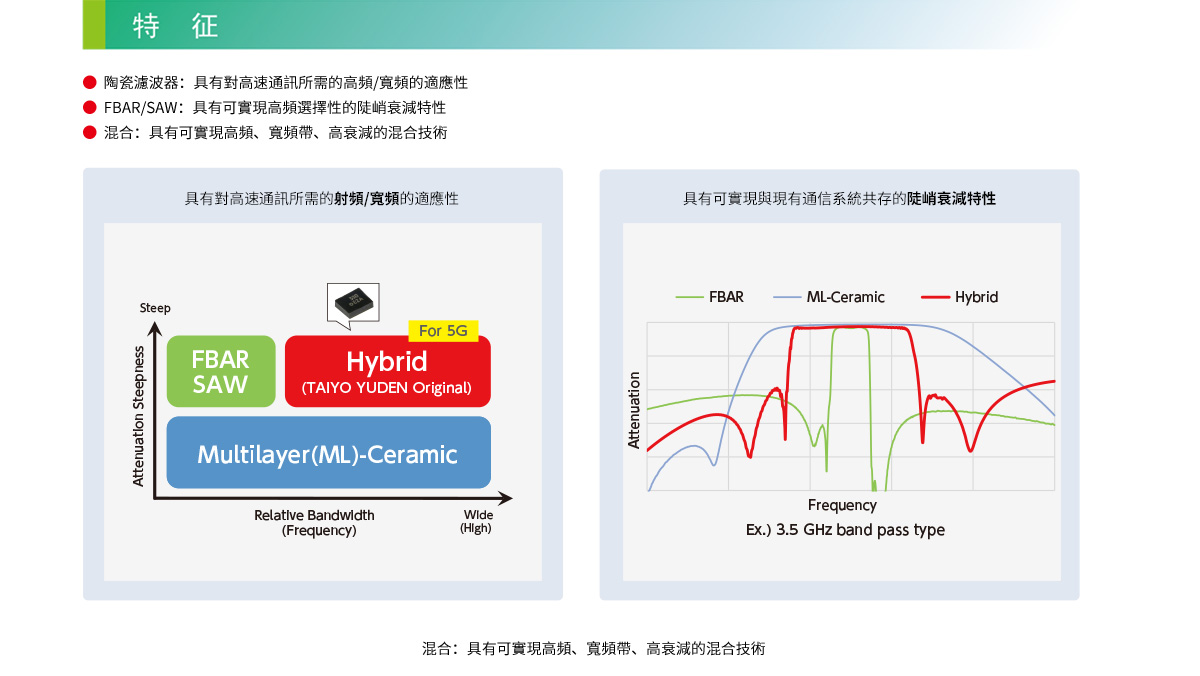 特　征

● 陶瓷濾波器：具有對高速通訊所需的高頻/寬頻的適應性
● FBAR/SAW：具有可實現高頻選擇性的陡峭衰減特性
● 混合：具有可實現高頻、寬頻帶、高衰減的混合技術

具有對高速通訊所需的射頻/寬頻的適應性

Steep

Attenuation Steepness

FBAR SAW

For 5G

Hybrid (TAIYO YUDEN Original)

Multilayer(ML)-Ceramic

Relative Bandwidth (Frequency)

Wide (High)

具有可實現與現有通信系統共存的陡峭衰減特性

FBAR　ML-Ceramic　Hybrid

Attenuation

Frequency

Ex.) 3.5 GHz band pass type

混合：具有可實現高頻、寬頻帶、高衰減的混合技術